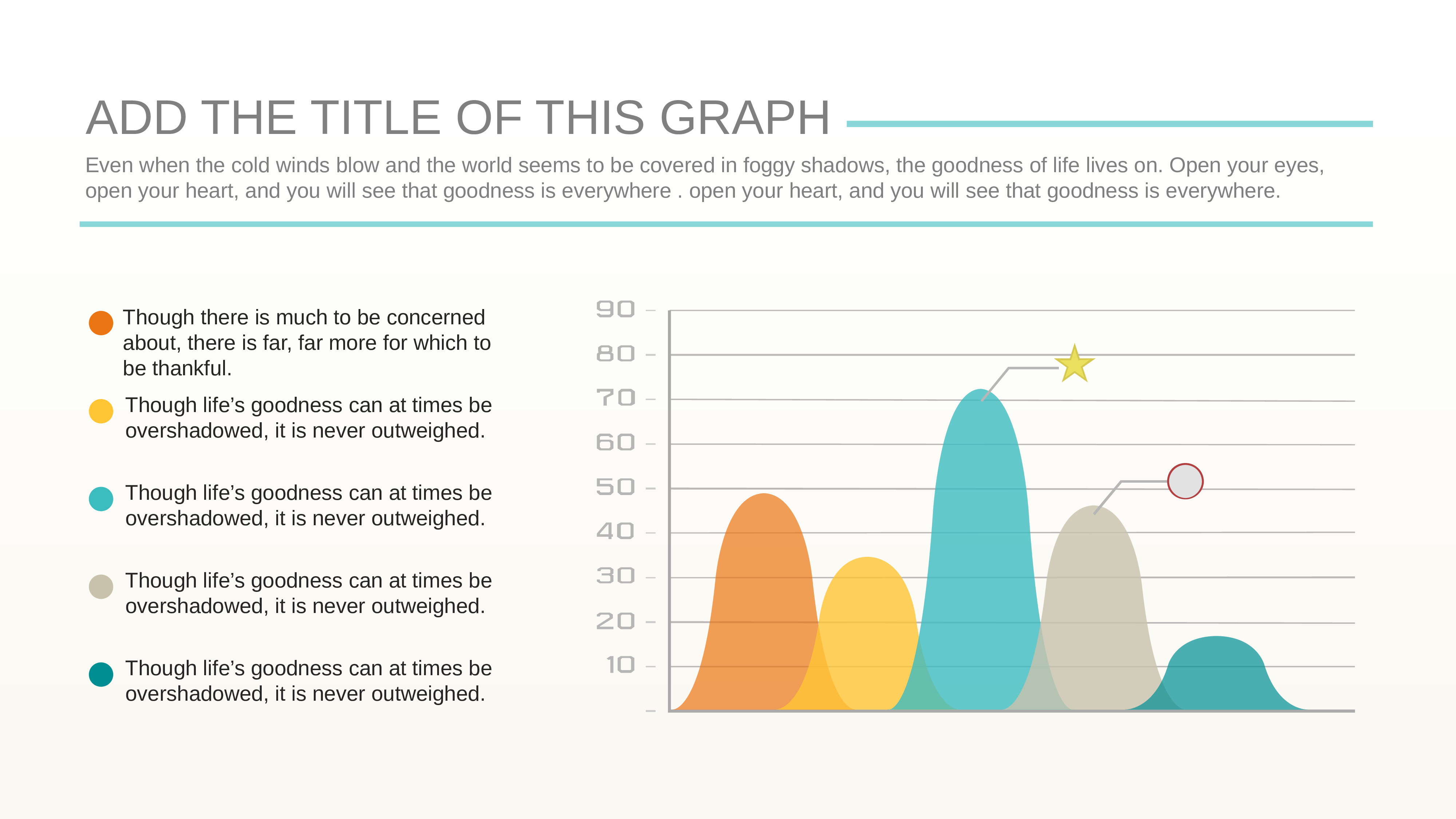 ADD THE TITLE OF THIS GRAPH

Even when the cold winds blow and the world seems to be covered in foggy shadows, the goodness of life lives on. Open your eyes, open your heart, and you will see that goodness is everywhere . open your heart, and you will see that goodness is everywhere.

Though there is much to be concerned about, there is far, far more for which to be thankful.

Though life’s goodness can at times be overshadowed, it is never outweighed.

Though life’s goodness can at times be overshadowed, it is never outweighed.

Though life’s goodness can at times be overshadowed, it is never outweighed.

Though life’s goodness can at times be overshadowed, it is never outweighed.

90
80
70
60
50
40
30
20
10